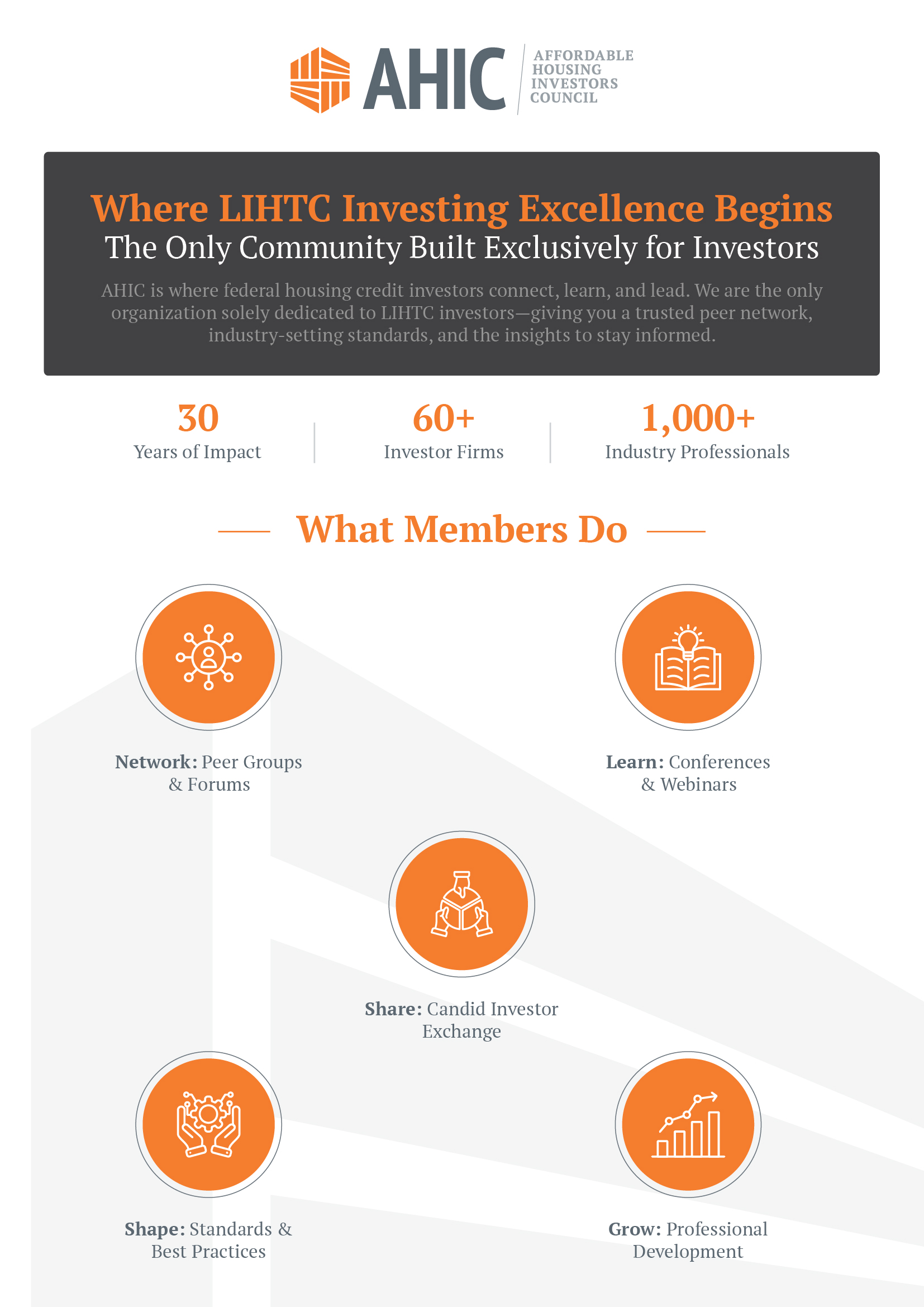 AHIC
AFFORDABLE HOUSING INVESTORS COUNCIL

Where LIHTC Investing Excellence Begins
The Only Community Built Exclusively for Investors

AHIC is where federal housing credit investors connect, learn, and lead. We are the only organization solely dedicated to LIHTC investors—giving you a trusted peer network, industry-setting standards, and the insights to stay informed.

30
Years of Impact

60+
Investor Firms

1,000+
Industry Professionals

What Members Do

Network: Peer Groups & Forums

Learn: Conferences & Webinars

Share: Candid Investor Exchange

Shape: Standards & Best Practices

Grow: Professional Development